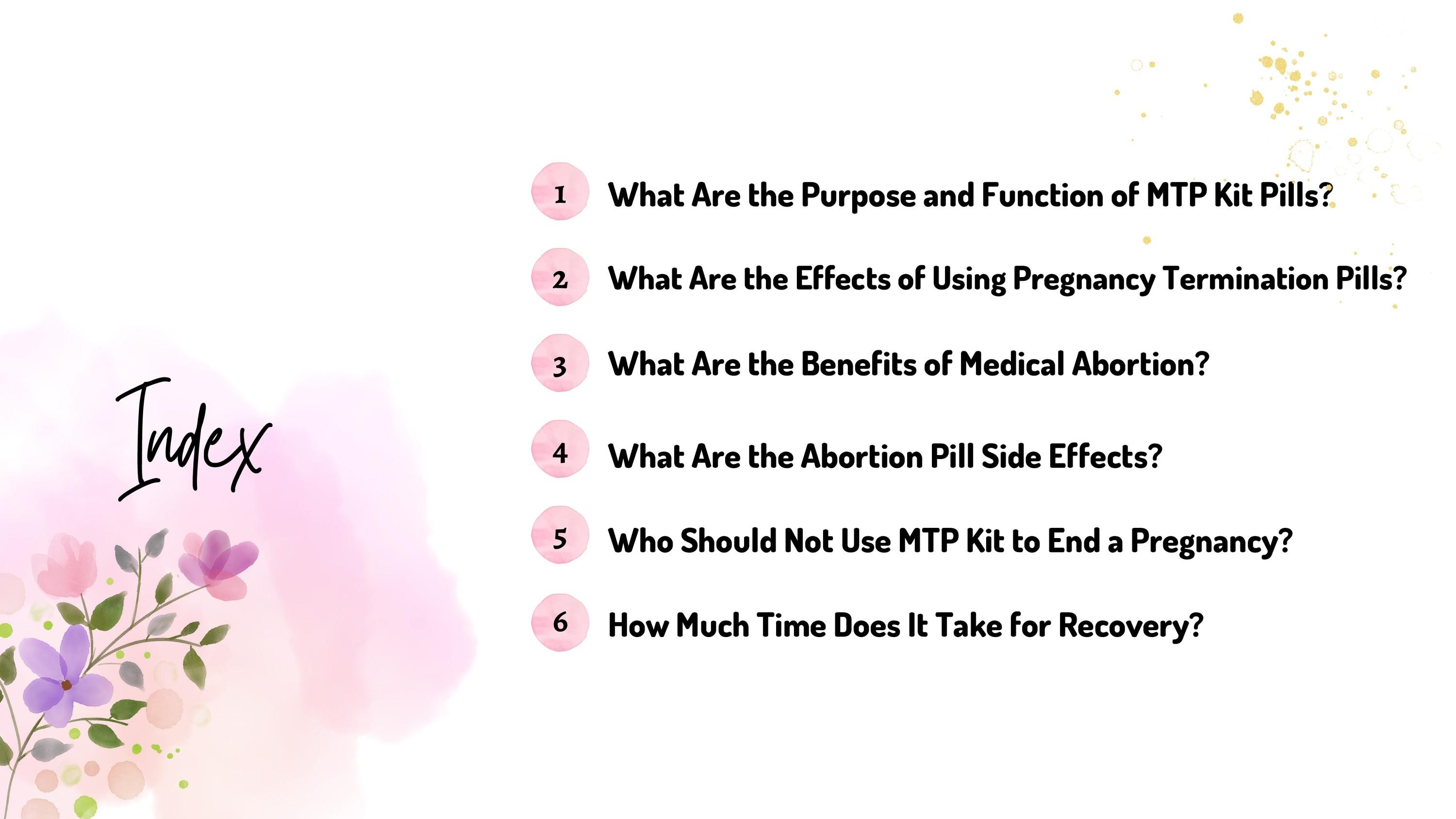 Index

1 What Are the Purpose and Function of MTP Kit Pills?

2 What Are the Effects of Using Pregnancy Termination Pills?

3 What Are the Benefits of Medical Abortion?

4 What Are the Abortion Pill Side Effects?

5 Who Should Not Use MTP Kit to End a Pregnancy?

6 How Much Time Does It Take for Recovery?